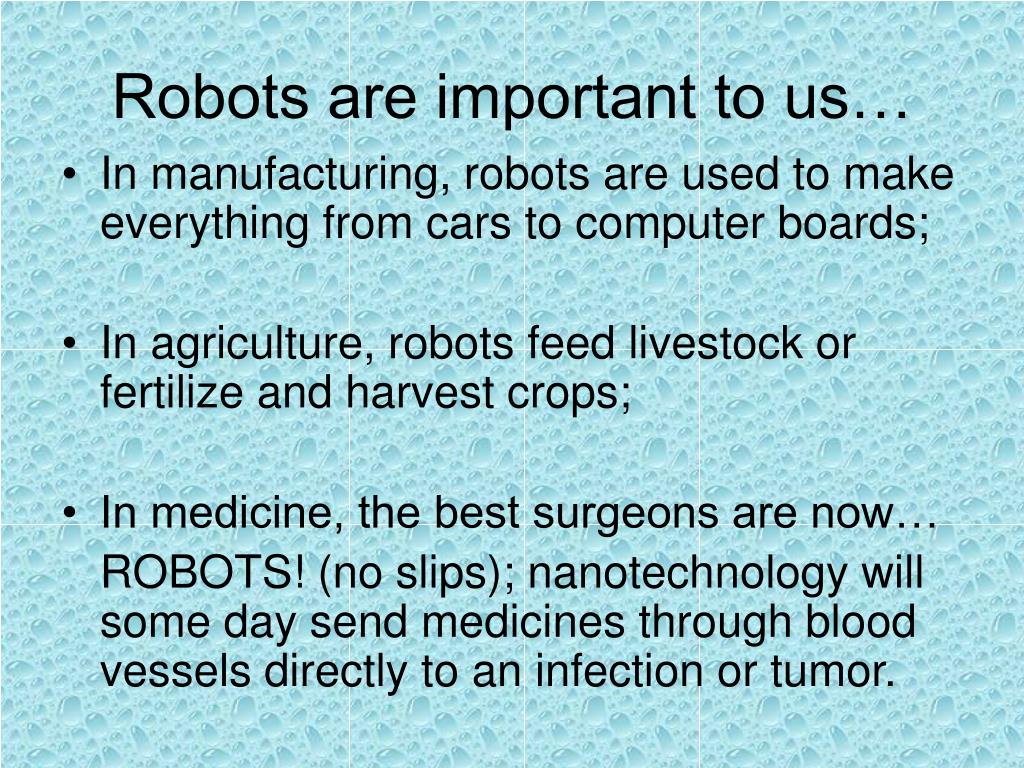 Robots are important to us…

• In manufacturing, robots are used to make everything from cars to computer boards;

• In agriculture, robots feed livestock or fertilize and harvest crops;

• In medicine, the best surgeons are now…

ROBOTS! (no slips); nanotechnology will some day send medicines through blood vessels directly to an infection or tumor.